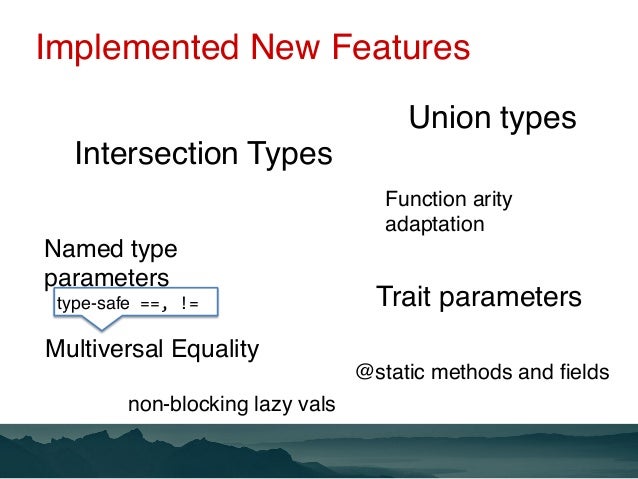 Implemented New Features

Union types

Intersection Types

Function arity adaptation

Named type parameters

type-safe ==, !=

Trait parameters

Multiversal Equality

@static methods and fields

non-blocking lazy vals